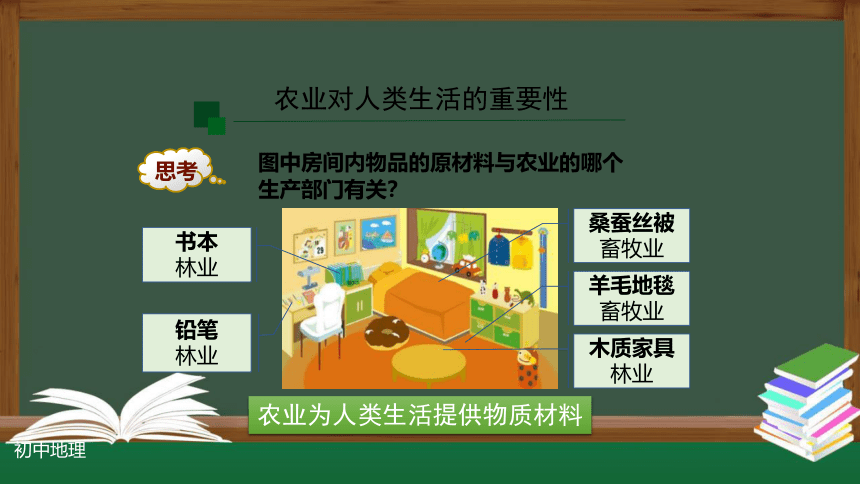 农业对人类生活的重要性

思考

图中房间内物品的原材料与农业的哪个生产部门有关？

书本
林业

铅笔
林业

桑蚕丝被
畜牧业

羊毛地毯
畜牧业

木质家具
林业

农业为人类生活提供物质材料

初中地理